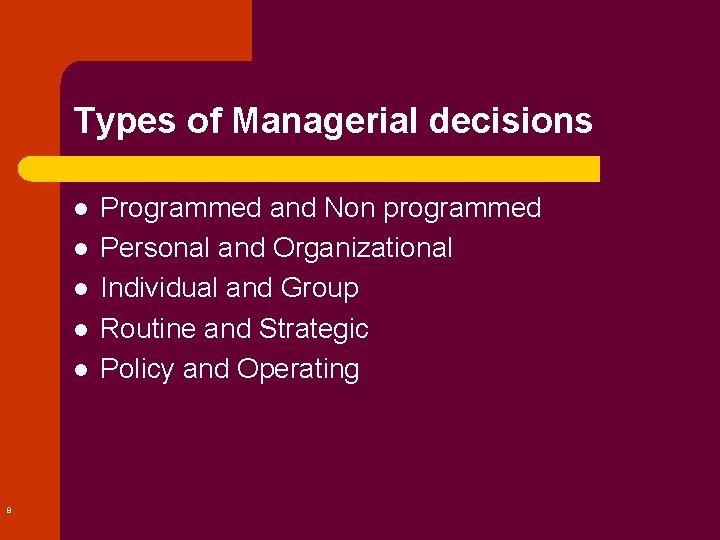 Types of Managerial decisions

- Programmed and Non programmed
- Personal and Organizational
- Individual and Group
- Routine and Strategic
- Policy and Operating

8